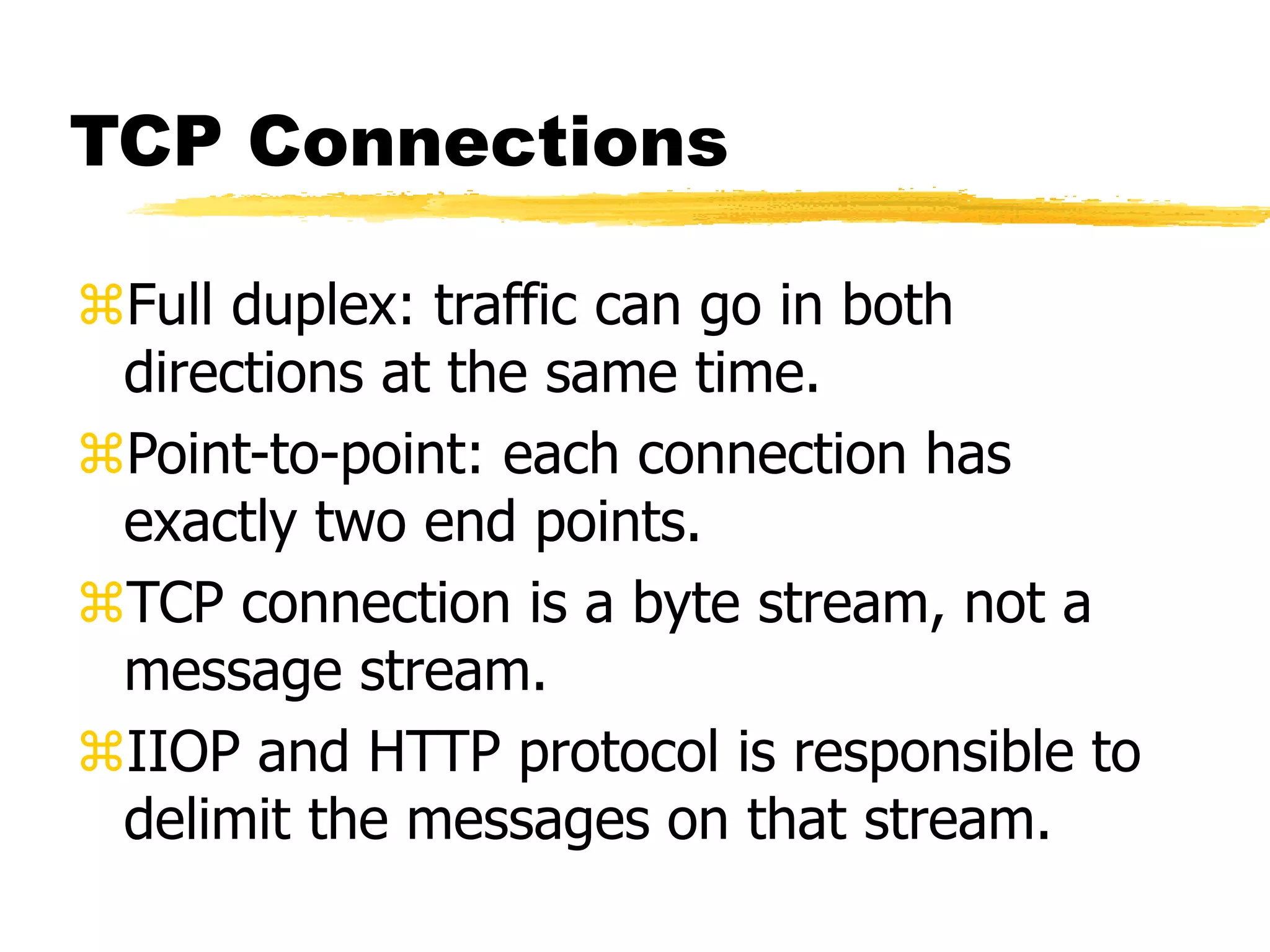 TCP Connections

⌘Full duplex: traffic can go in both directions at the same time.

⌘Point-to-point: each connection has exactly two end points.

⌘TCP connection is a byte stream, not a message stream.

⌘IIOP and HTTP protocol is responsible to delimit the messages on that stream.